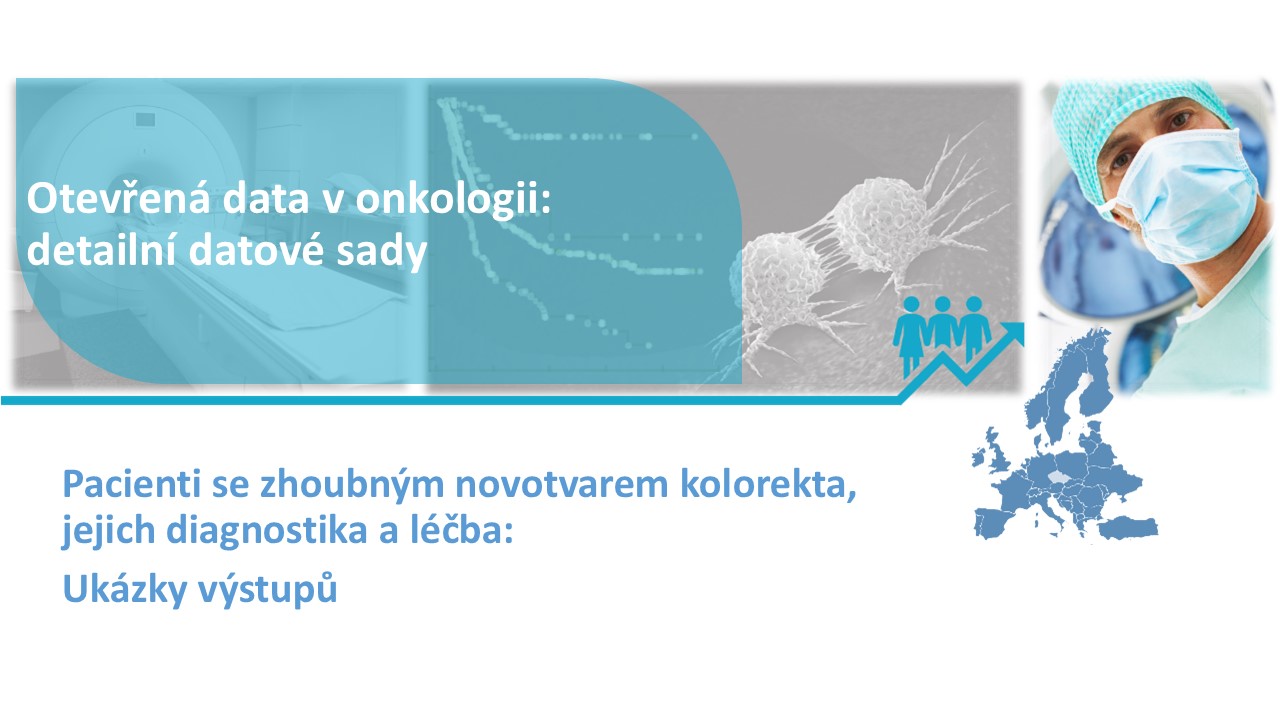 Otevřená data v onkologii: detailní datové sady

Pacienti se zhoubným novotvarem kolorekta, jejich diagnostika a léčba:

Ukázky výstupů